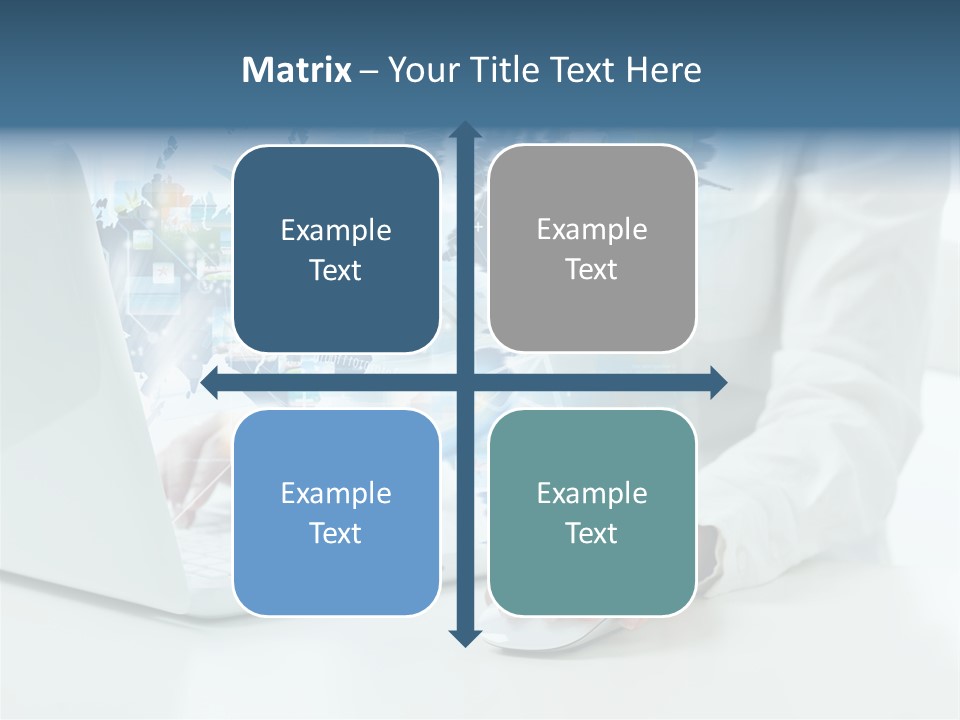 Matrix – Your Title Text Here

Example Text

Example Text

Example Text

Example Text